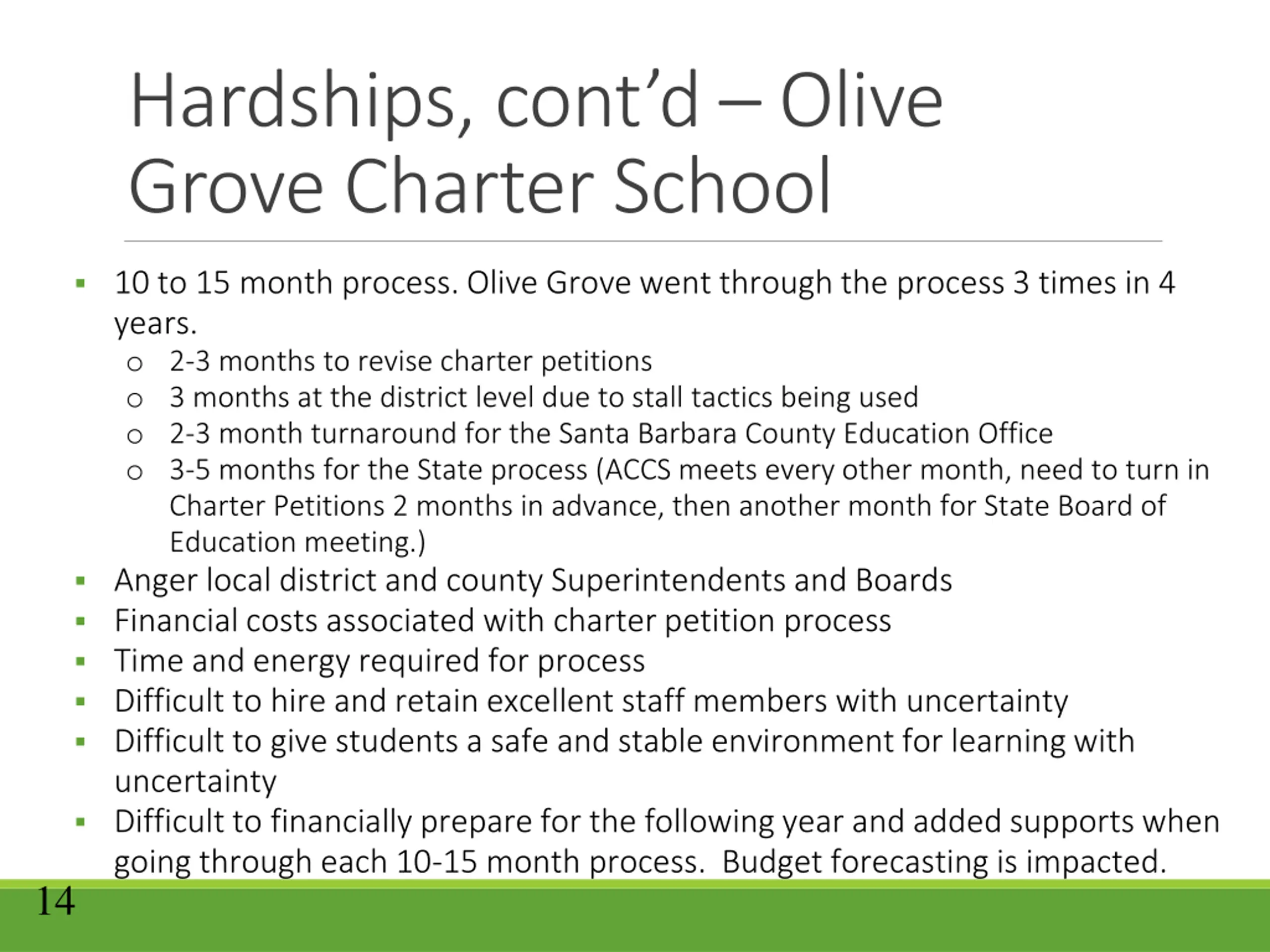 Hardships, cont'd – Olive Grove Charter School

▪ 10 to 15 month process. Olive Grove went through the process 3 times in 4 years.
  o 2-3 months to revise charter petitions
  o 3 months at the district level due to stall tactics being used
  o 2-3 month turnaround for the Santa Barbara County Education Office
  o 3-5 months for the State process (ACCS meets every other month, need to turn in Charter Petitions 2 months in advance, then another month for State Board of Education meeting.)
▪ Anger local district and county Superintendents and Boards
▪ Financial costs associated with charter petition process
▪ Time and energy required for process
▪ Difficult to hire and retain excellent staff members with uncertainty
▪ Difficult to give students a safe and stable environment for learning with uncertainty
▪ Difficult to financially prepare for the following year and added supports when going through each 10-15 month process. Budget forecasting is impacted.

14